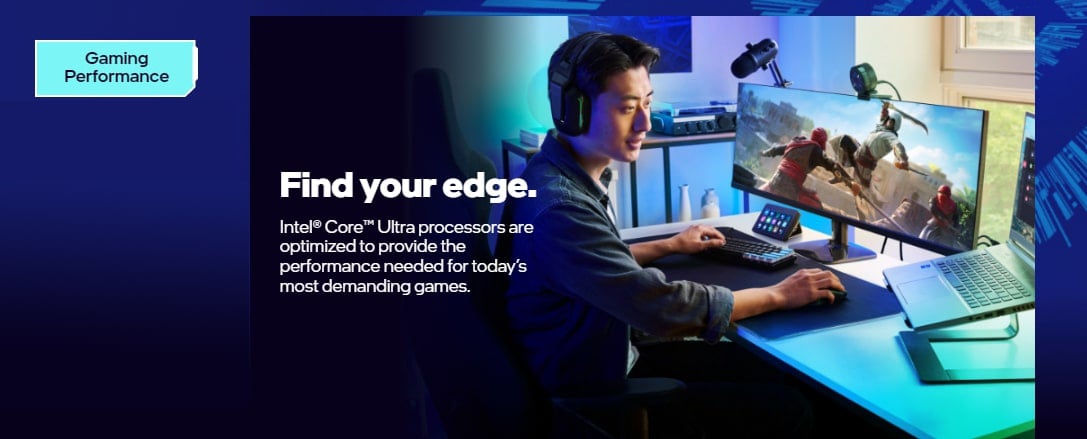 Gaming Performance

Find your edge.

Intel® Core™ Ultra processors are optimized to provide the performance needed for today's most demanding games.